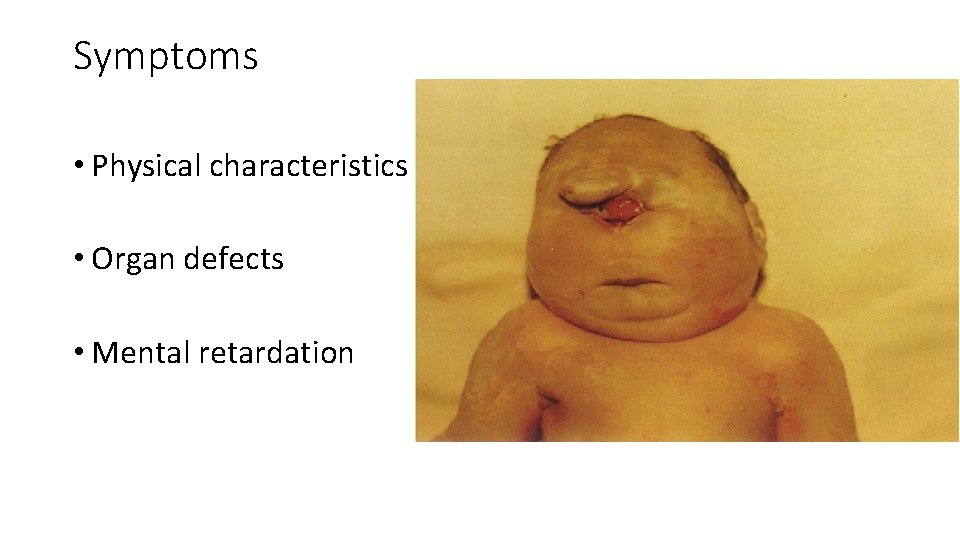 Symptoms

• Physical characteristics

• Organ defects

• Mental retardation